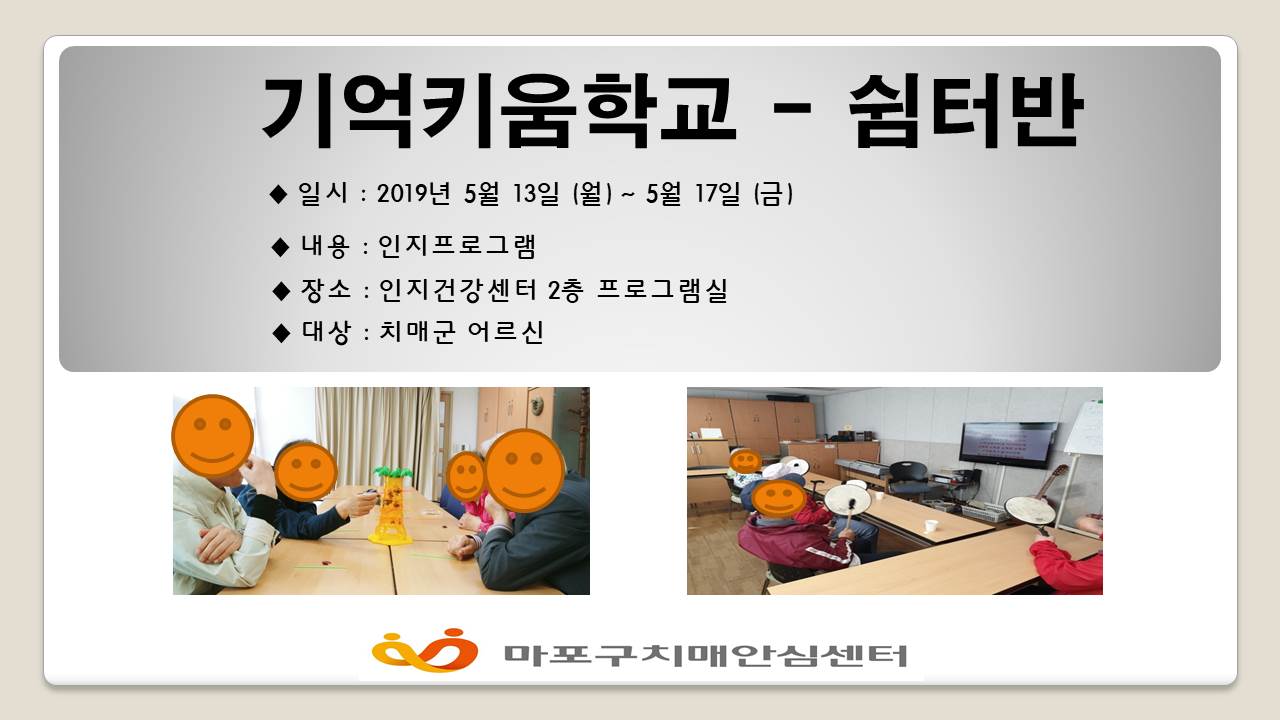 기억키움학교 - 쉼터반

◆ 일시 : 2019년 5월 13일 (월) ~ 5월 17일 (금)

◆ 내용 : 인지프로그램

◆ 장소 : 인지건강센터 2층 프로그램실

◆ 대상 : 치매군 어르신

마포구치매안심센터